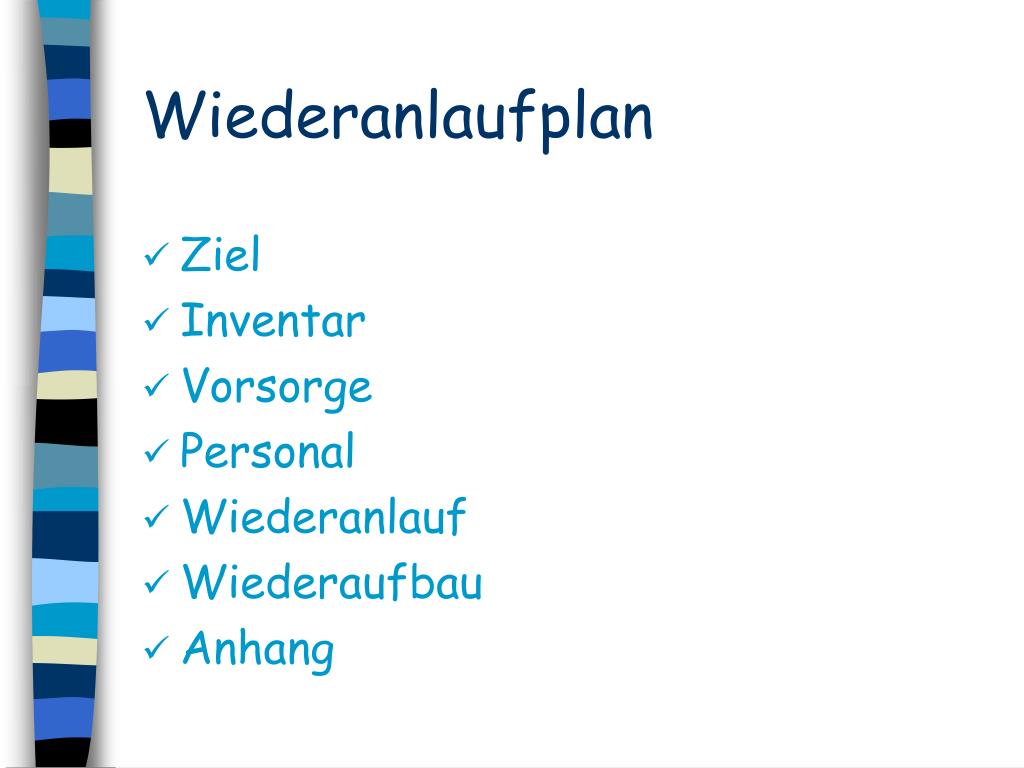 Wiederanlaufplan

✓ Ziel
✓ Inventar
✓ Vorsorge
✓ Personal
✓ Wiederanlauf
✓ Wiederaufbau
✓ Anhang